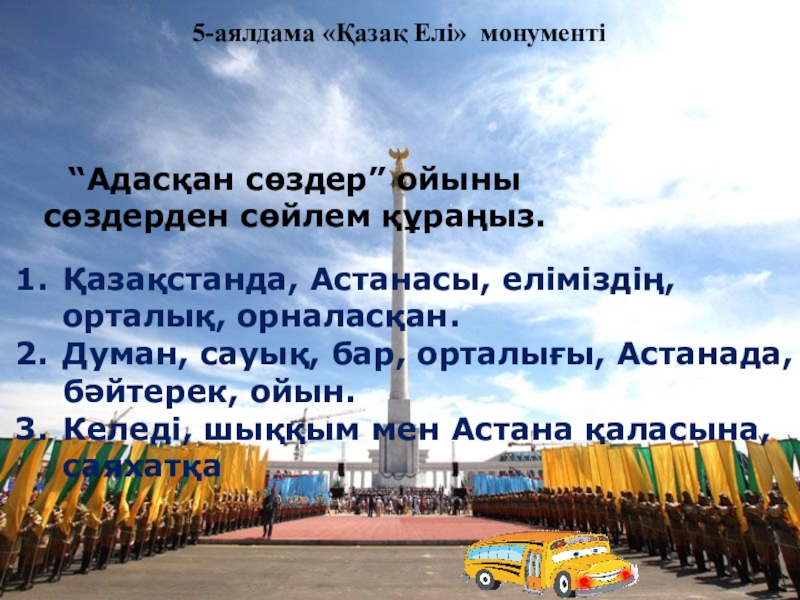 5-аялдама «Қазақ Елі» монументі

“Адасқан сөздер” ойыны сөздерден сөйлем құраңыз.

1. Қазақстанда, Астанасы, еліміздің, орталық, орналасқан.
2. Думан, сауық, бар, орталығы, Астанада, бәйтерек, ойын.
3. Келеді, шыққым мен Астана қаласына, саяхатқа